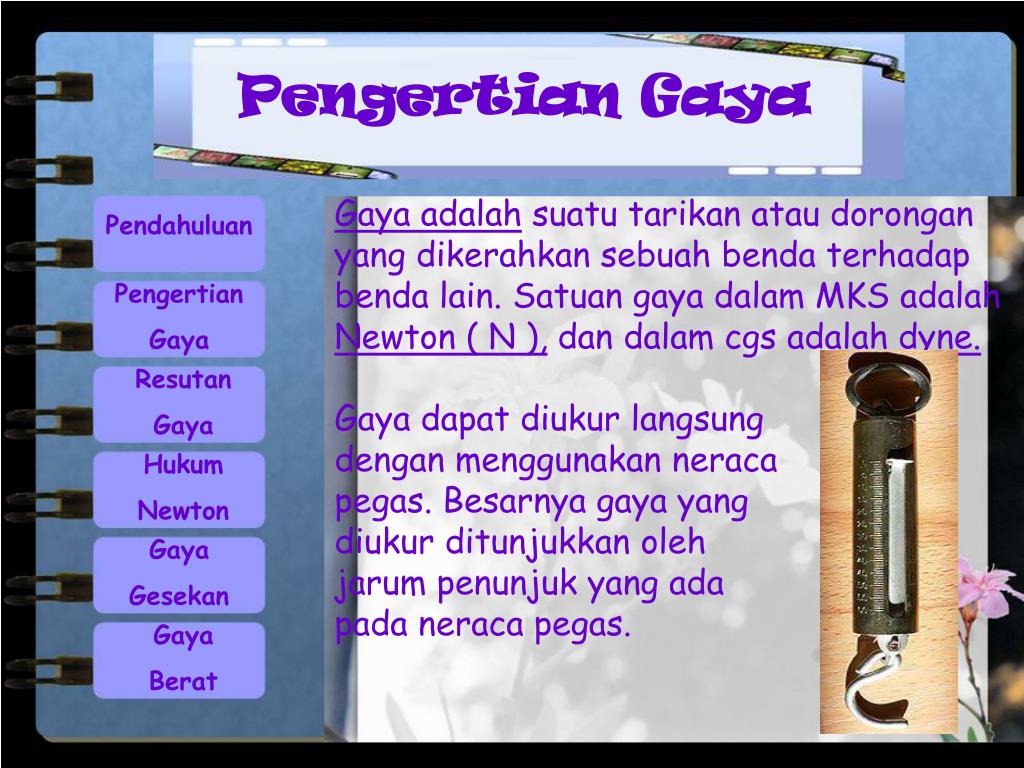 Pengertian Gaya

Pendahuluan

Pengertian Gaya

Resutan Gaya

Hukum Newton

Gaya Gesekan

Gaya Berat

Gaya adalah suatu tarikan atau dorongan yang dikerahkan sebuah benda terhadap benda lain. Satuan gaya dalam MKS adalah Newton ( N ), dan dalam cgs adalah dyne.

Gaya dapat diukur langsung dengan menggunakan neraca pegas. Besarnya gaya yang diukur ditunjukkan oleh jarum penunjuk yang ada pada neraca pegas.